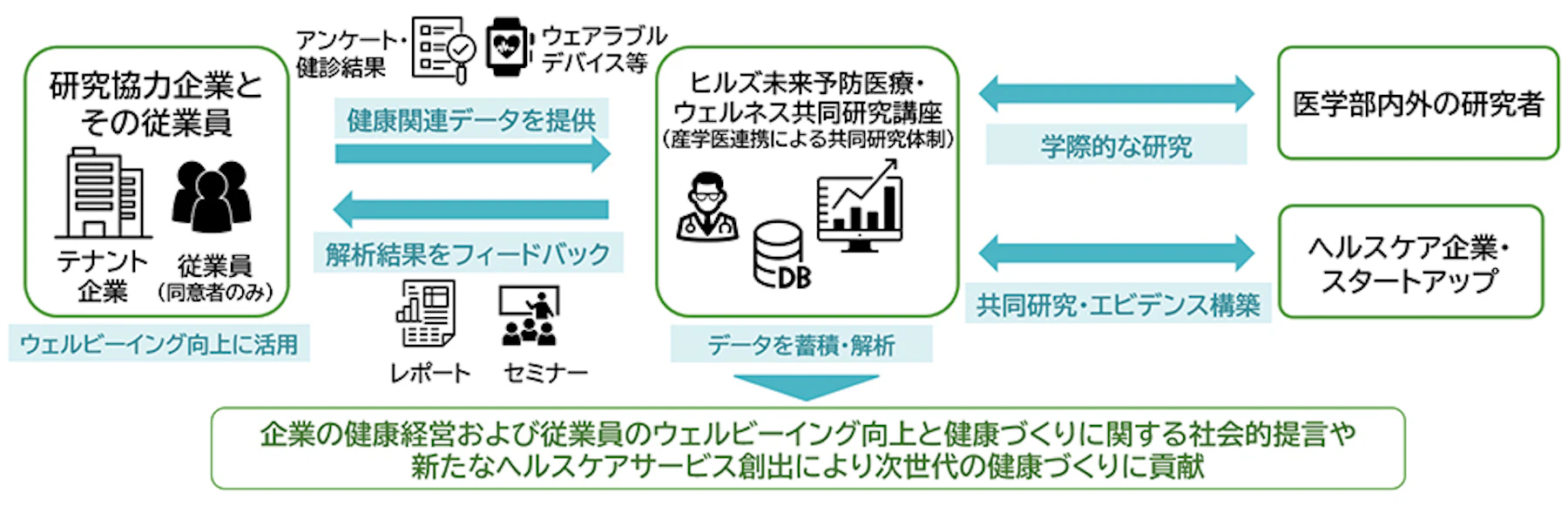 研究協力企業とその従業員

テナント企業

従業員（同意者のみ）

ウェルビーイング向上に活用

アンケート・健診結果

ウェアラブルデバイス等

健康関連データを提供

解析結果をフィードバック

レポート

セミナー

ヒルズ未来予防医療・ウェルネス共同研究講座
（産学医連携による共同研究体制）

DB

データを蓄積・解析

学際的な研究

医学部内外の研究者

共同研究・エビデンス構築

ヘルスケア企業・スタートアップ

企業の健康経営および従業員のウェルビーイング向上と健康づくりに関する社会的提言や新たなヘルスケアサービス創出により次世代の健康づくりに貢献